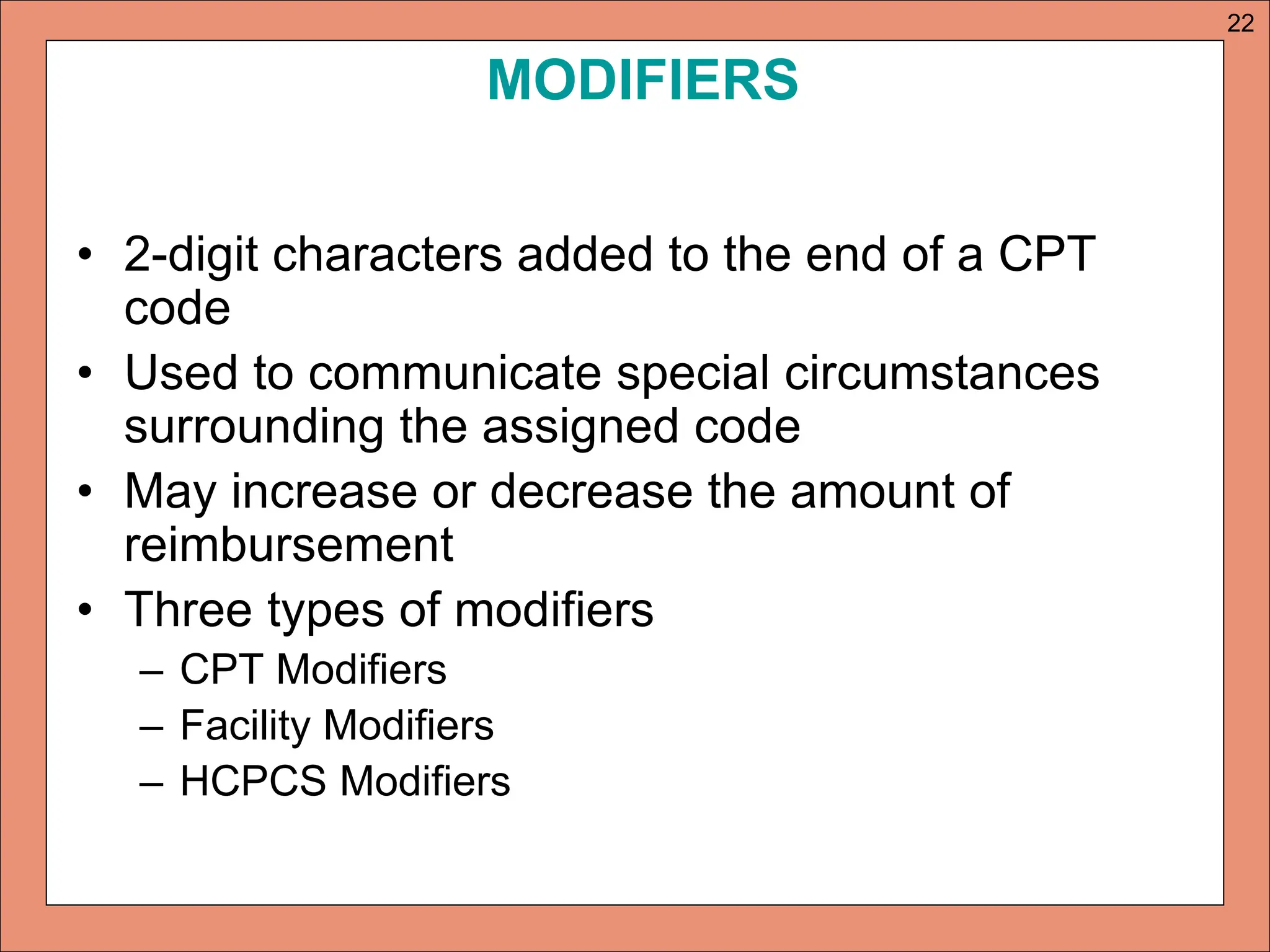 22

MODIFIERS

• 2-digit characters added to the end of a CPT code
• Used to communicate special circumstances surrounding the assigned code
• May increase or decrease the amount of reimbursement
• Three types of modifiers
– CPT Modifiers
– Facility Modifiers
– HCPCS Modifiers